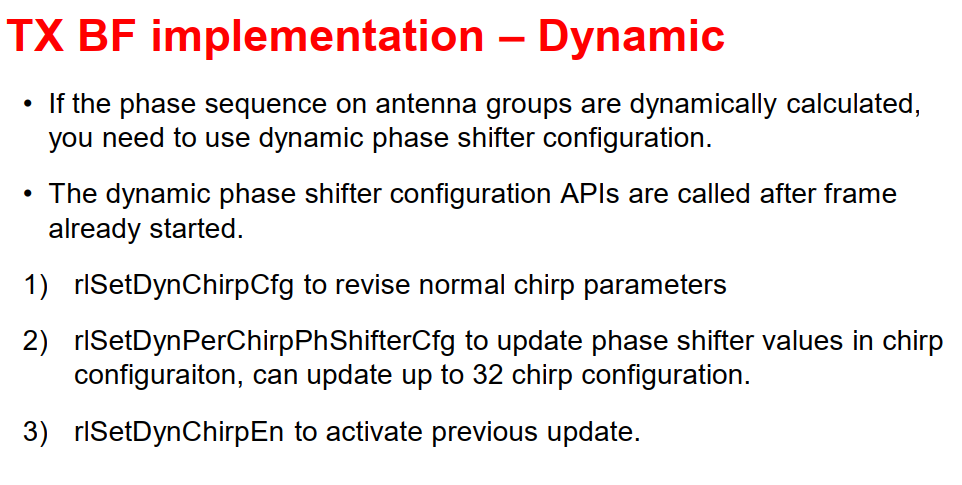 TX BF implementation – Dynamic

• If the phase sequence on antenna groups are dynamically calculated, you need to use dynamic phase shifter configuration.

• The dynamic phase shifter configuration APIs are called after frame already started.

1) rlSetDynChirpCfg to revise normal chirp parameters

2) rlSetDynPerChirpPhShifterCfg to update phase shifter values in chirp configuraiton, can update up to 32 chirp configuration.

3) rlSetDynChirpEn to activate previous update.